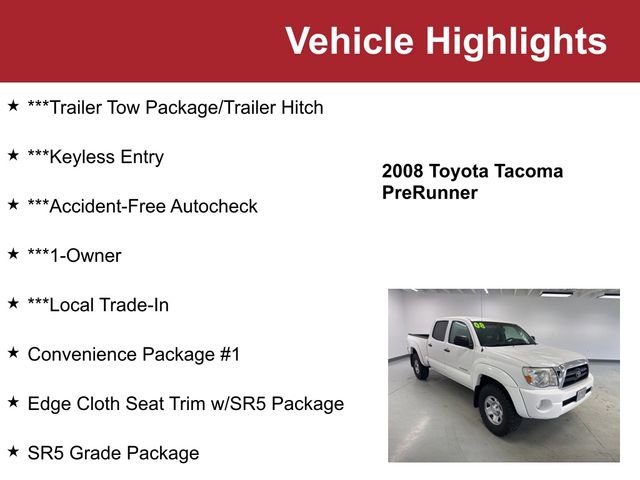 Vehicle Highlights

★ ***Trailer Tow Package/Trailer Hitch

★ ***Keyless Entry

★ ***Accident-Free Autocheck

★ ***1-Owner

★ ***Local Trade-In

★ Convenience Package #1

★ Edge Cloth Seat Trim w/SR5 Package

★ SR5 Grade Package

2008 Toyota Tacoma PreRunner

08